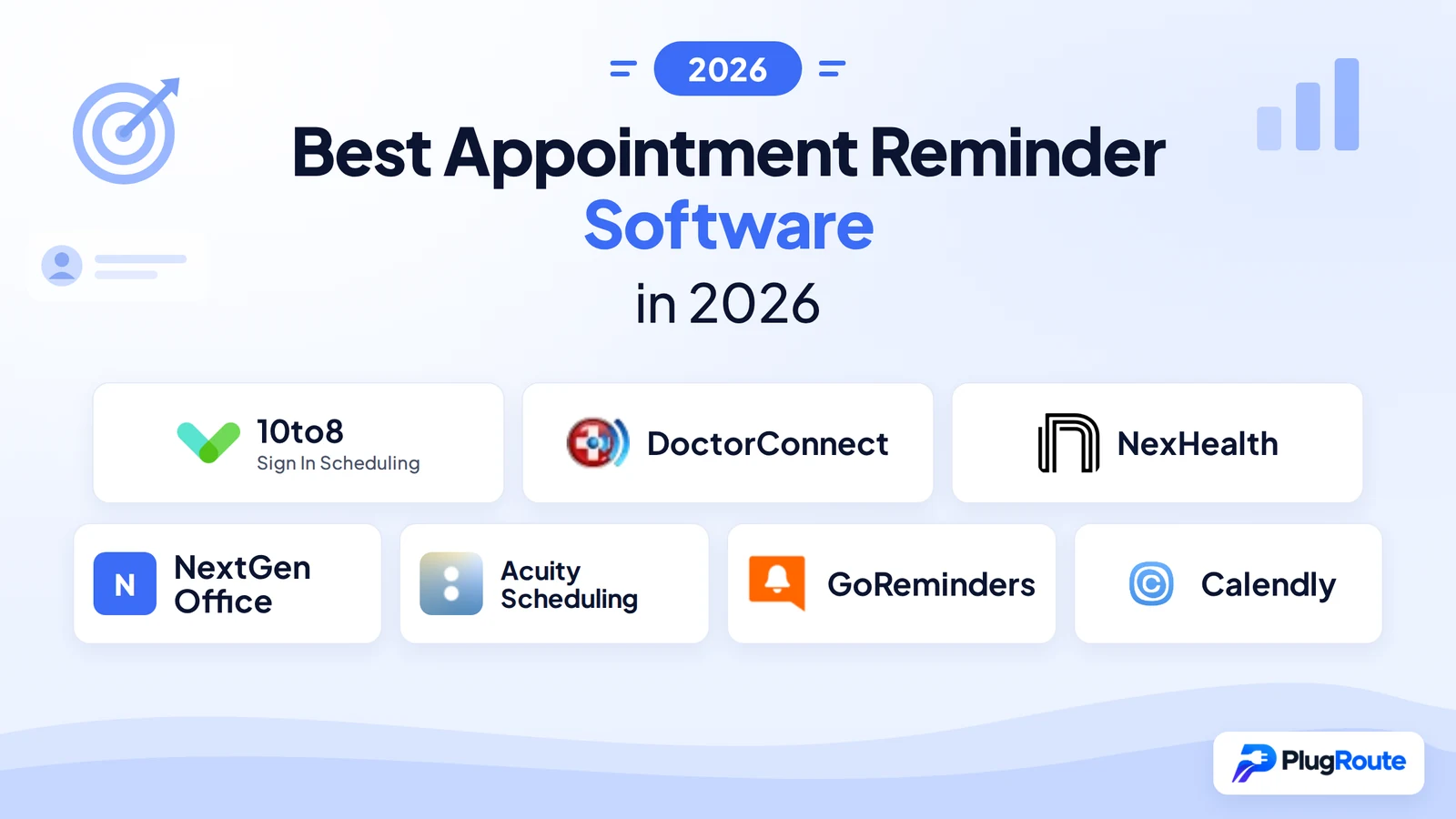 2026

Best Appointment Reminder Software in 2026

10to8
Sign In Scheduling

DoctorConnect

NexHealth

N

NextGen Office

Acuity Scheduling

GoReminders

Calendly

PlugRoute